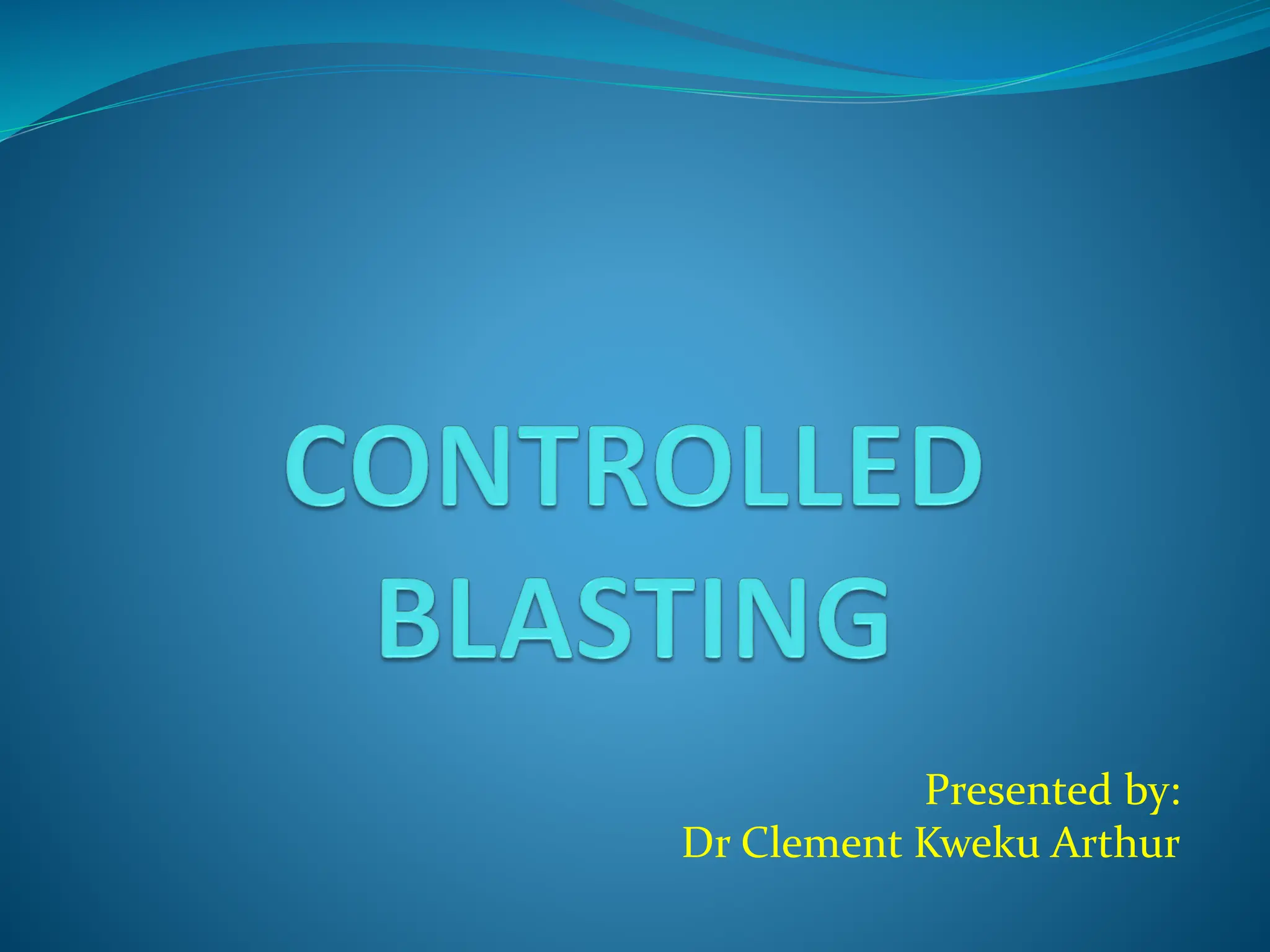 CONTROLLED BLASTING

Presented by:
Dr Clement Kweku Arthur